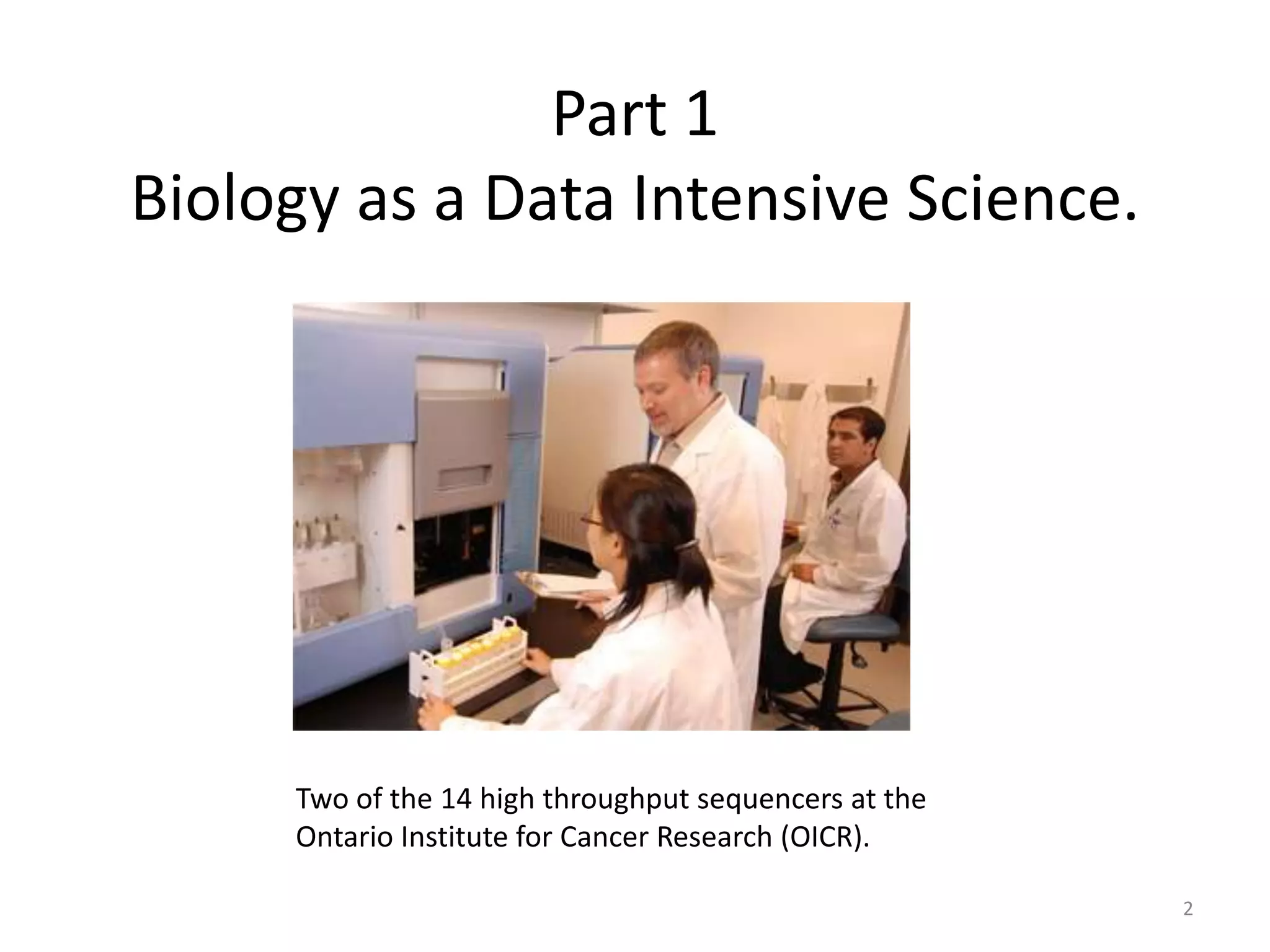 Part 1
Biology as a Data Intensive Science.

Two of the 14 high throughput sequencers at the Ontario Institute for Cancer Research (OICR).

2